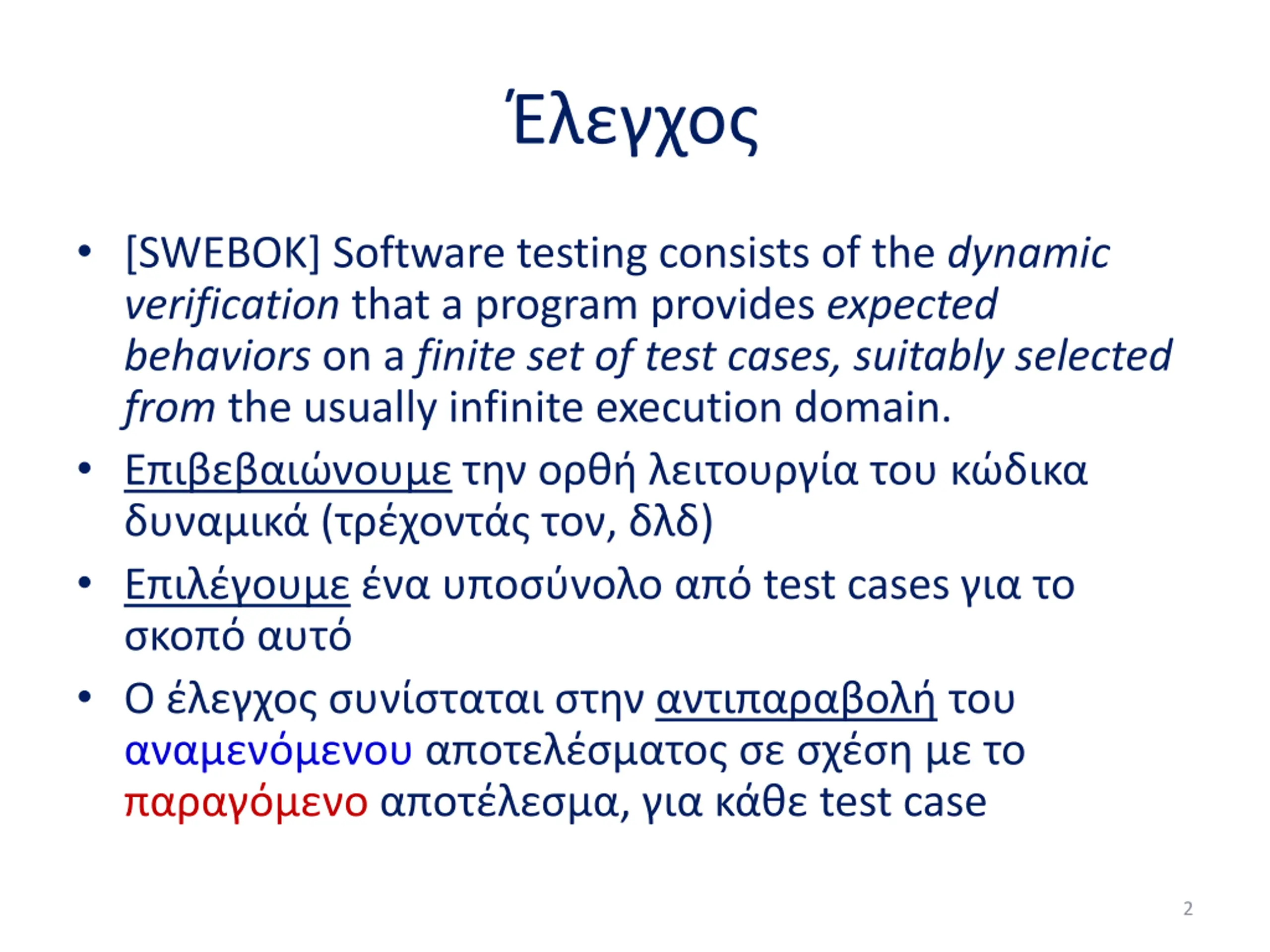 Έλεγχος

• [SWEBOK] Software testing consists of the dynamic verification that a program provides expected behaviors on a finite set of test cases, suitably selected from the usually infinite execution domain.

• Επιβεβαιώνουμε την ορθή λειτουργία του κώδικα δυναμικά (τρέχοντάς τον, δλδ)

• Επιλέγουμε ένα υποσύνολο από test cases για το σκοπό αυτό

• Ο έλεγχος συνίσταται στην αντιπαραβολή του αναμενόμενου αποτελέσματος σε σχέση με το παραγόμενο αποτέλεσμα, για κάθε test case

2